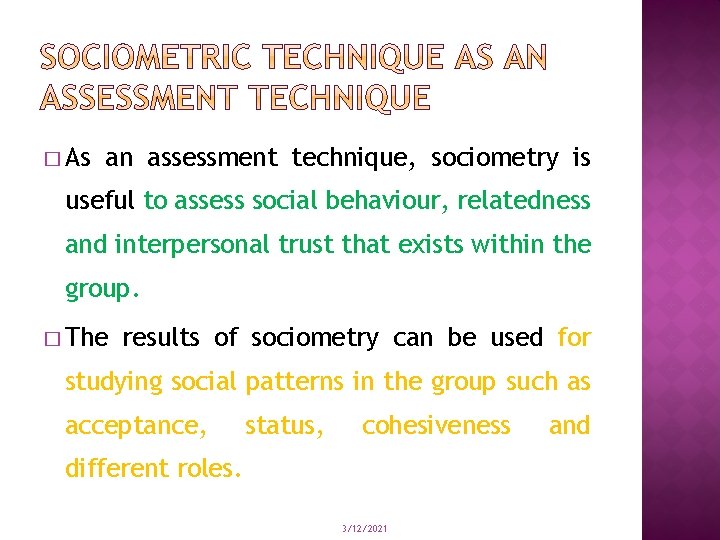 SOCIOMETRIC TECHNIQUE AS AN ASSESSMENT TECHNIQUE

□ As an assessment technique, sociometry is useful to assess social behaviour, relatedness and interpersonal trust that exists within the group.

□ The results of sociometry can be used for studying social patterns in the group such as acceptance, status, cohesiveness and different roles.

3/12/2021